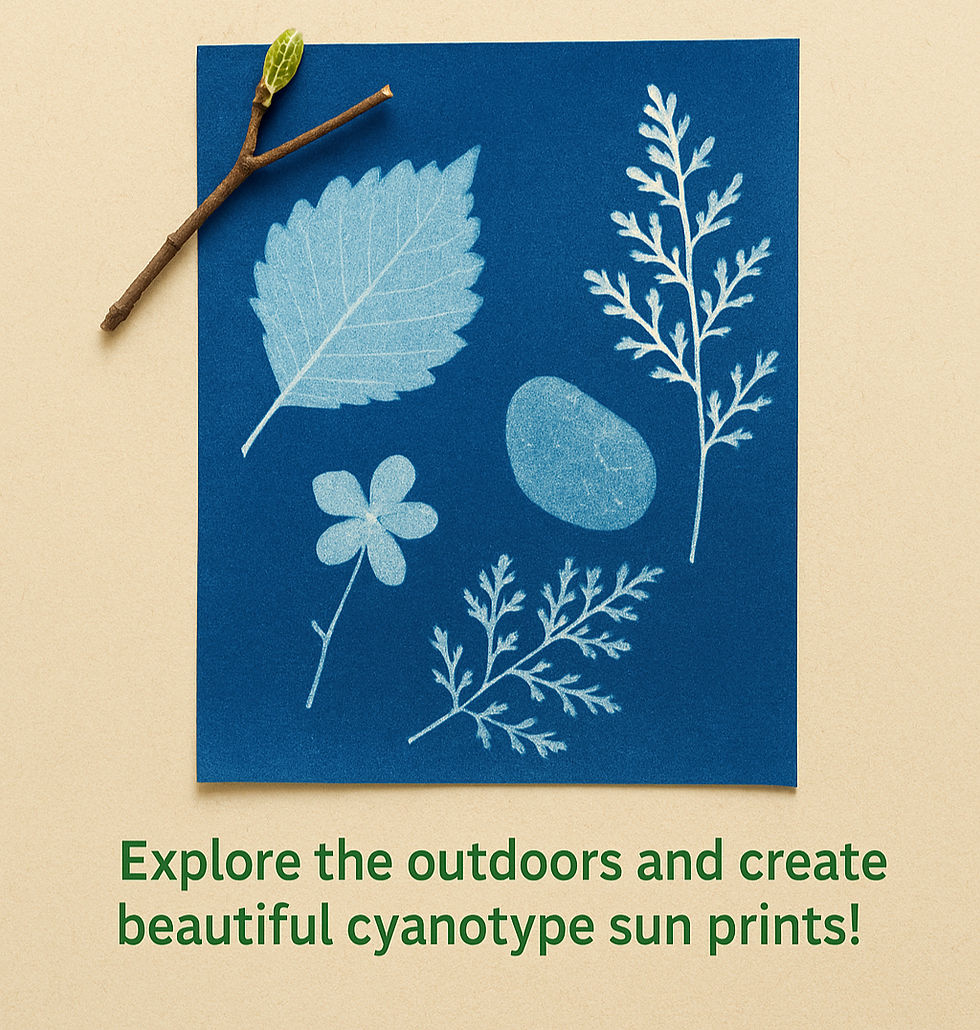 Explore the outdoors and create beautiful cyanotype sun prints!